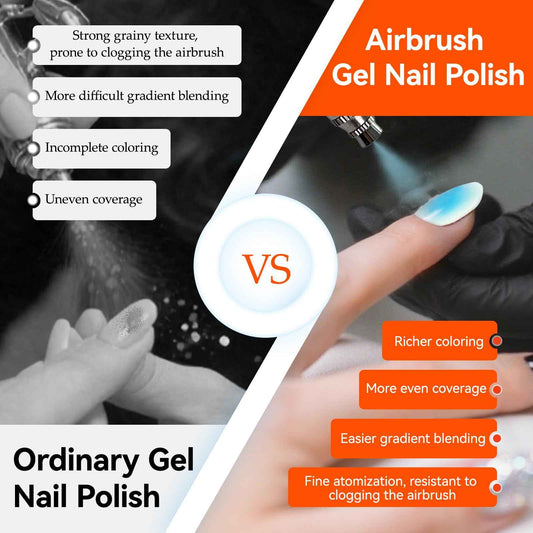 Strong grainy texture, prone to clogging the airbrush

More difficult gradient blending

Incomplete coloring

Uneven coverage

Airbrush Gel Nail Polish

VS

Richer coloring

More even coverage

Easier gradient blending

Fine atomization, resistant to clogging the airbrush

Ordinary Gel Nail Polish